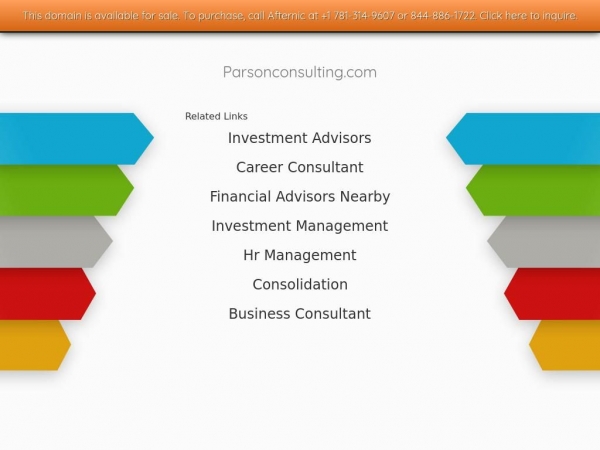 This domain is available for sale. To purchase, call Afternic at +1 781-314-9607 or 844-886-1722. Click here to inquire.

Parsonconsulting.com

Related Links

Investment Advisors

Career Consultant

Financial Advisors Nearby

Investment Management

Hr Management

Consolidation

Business Consultant